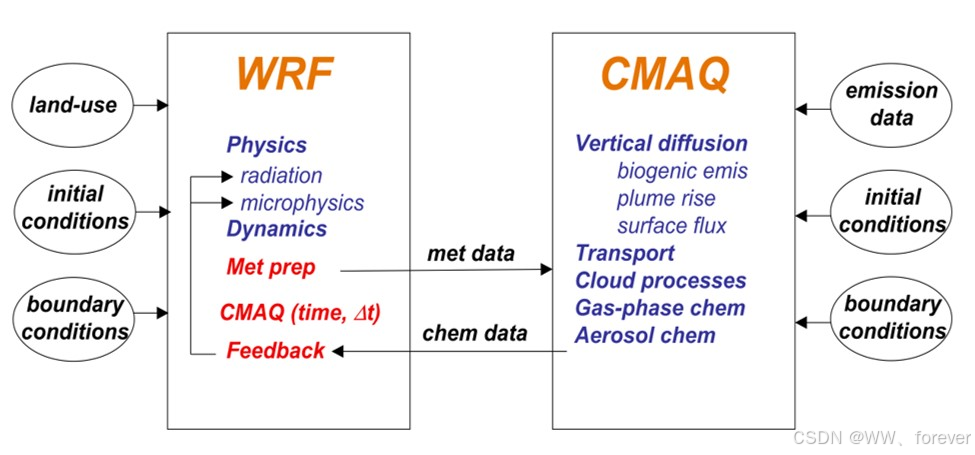 land-use

initial conditions

boundary conditions

WRF

Physics
radiation
microphysics
Dynamics
Met prep
CMAQ (time, $\Delta t$)
Feedback

met data

chem data

CMAQ

Vertical diffusion
biogenic emis
plume rise
surface flux
Transport
Cloud processes
Gas-phase chem
Aerosol chem

emission data

initial conditions

boundary conditions

CSDN @WW、forever